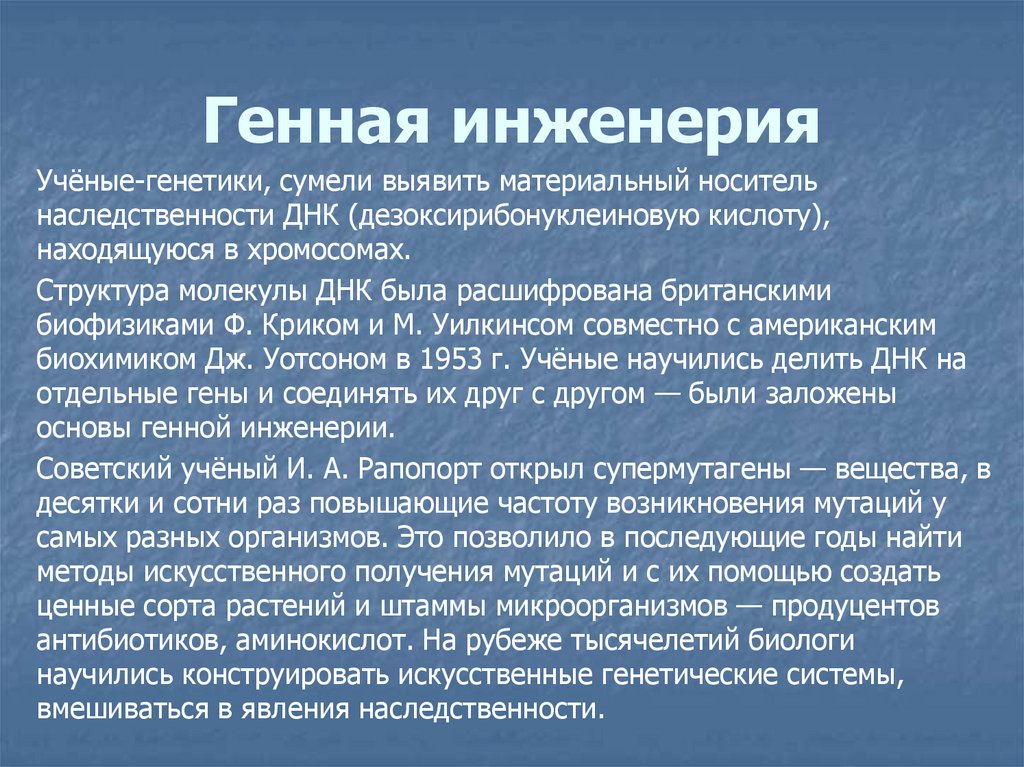 Генная инженерия

Учёные-генетики, сумели выявить материальный носитель наследственности ДНК (дезоксирибонуклеиновую кислоту), находящуюся в хромосомах.

Структура молекулы ДНК была расшифрована британскими биофизиками Ф. Криком и М. Уилкинсом совместно с американским биохимиком Дж. Уотсоном в 1953 г. Учёные научились делить ДНК на отдельные гены и соединять их друг с другом — были заложены основы генной инженерии.

Советский учёный И. А. Рапопорт открыл супермутагены — вещества, в десятки и сотни раз повышающие частоту возникновения мутаций у самых разных организмов. Это позволило в последующие годы найти методы искусственного получения мутаций и с их помощью создать ценные сорта растений и штаммы микроорганизмов — продуцентов антибиотиков, аминокислот. На рубеже тысячелетий биологи научились конструировать искусственные генетические системы, вмешиваться в явления наследственности.